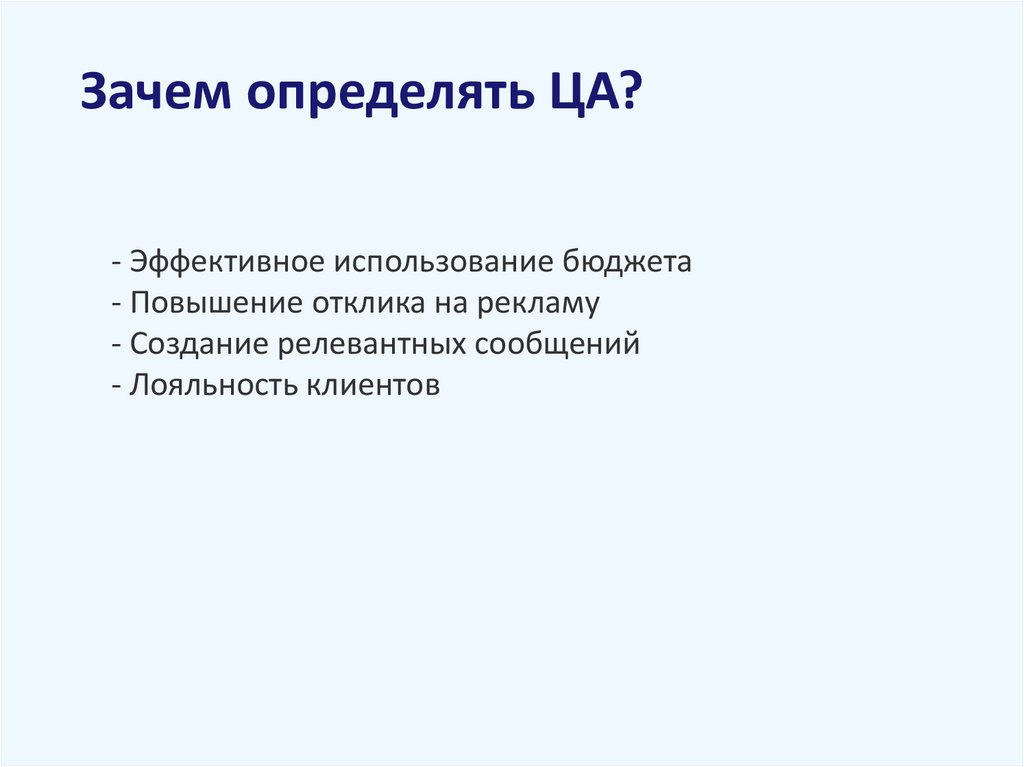 Зачем определять ЦА?

- Эффективное использование бюджета
- Повышение отклика на рекламу
- Создание релевантных сообщений
- Лояльность клиентов